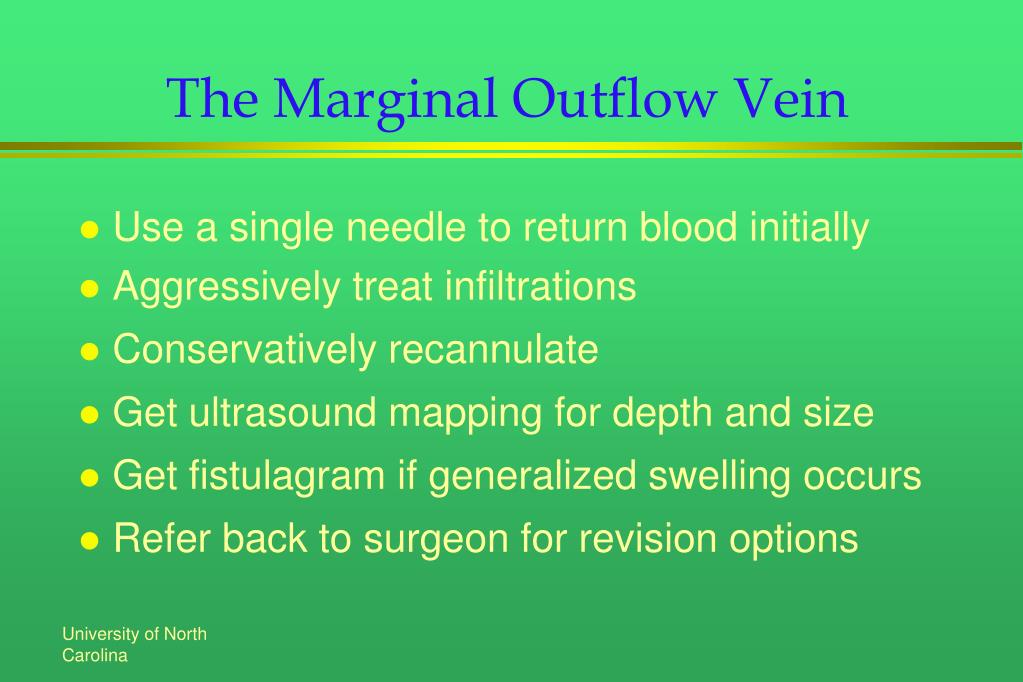 The Marginal Outflow Vein

- Use a single needle to return blood initially
- Aggressively treat infiltrations
- Conservatively recannulate
- Get ultrasound mapping for depth and size
- Get fistulagram if generalized swelling occurs
- Refer back to surgeon for revision options

University of North Carolina